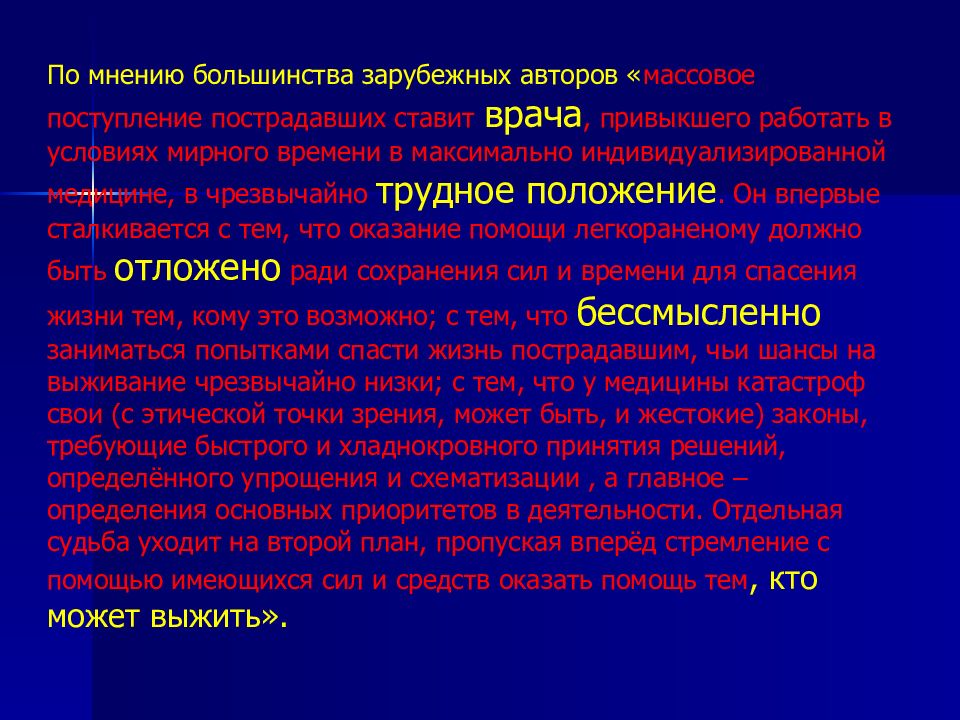 По мнению большинства зарубежных авторов «массовое поступление пострадавших ставит врача, привыкшего работать в условиях мирного времени в максимально индивидуализированной медицине, в чрезвычайно трудное положение. Он впервые сталкивается с тем, что оказание помощи легкораненому должно быть отложено ради сохранения сил и времени для спасения жизни тем, кому это возможно; с тем, что бессмысленно заниматься попытками спасти жизнь пострадавшим, чьи шансы на выживание чрезвычайно низки; с тем, что у медицины катастроф свои (с этической точки зрения, может быть, и жестокие) законы, требующие быстрого и хладнокровного принятия решений, определённого упрощения и схематизации , а главное – определения основных приоритетов в деятельности. Отдельная судьба уходит на второй план, пропуская вперёд стремление с помощью имеющихся сил и средств оказать помощь тем, кто может выжить».